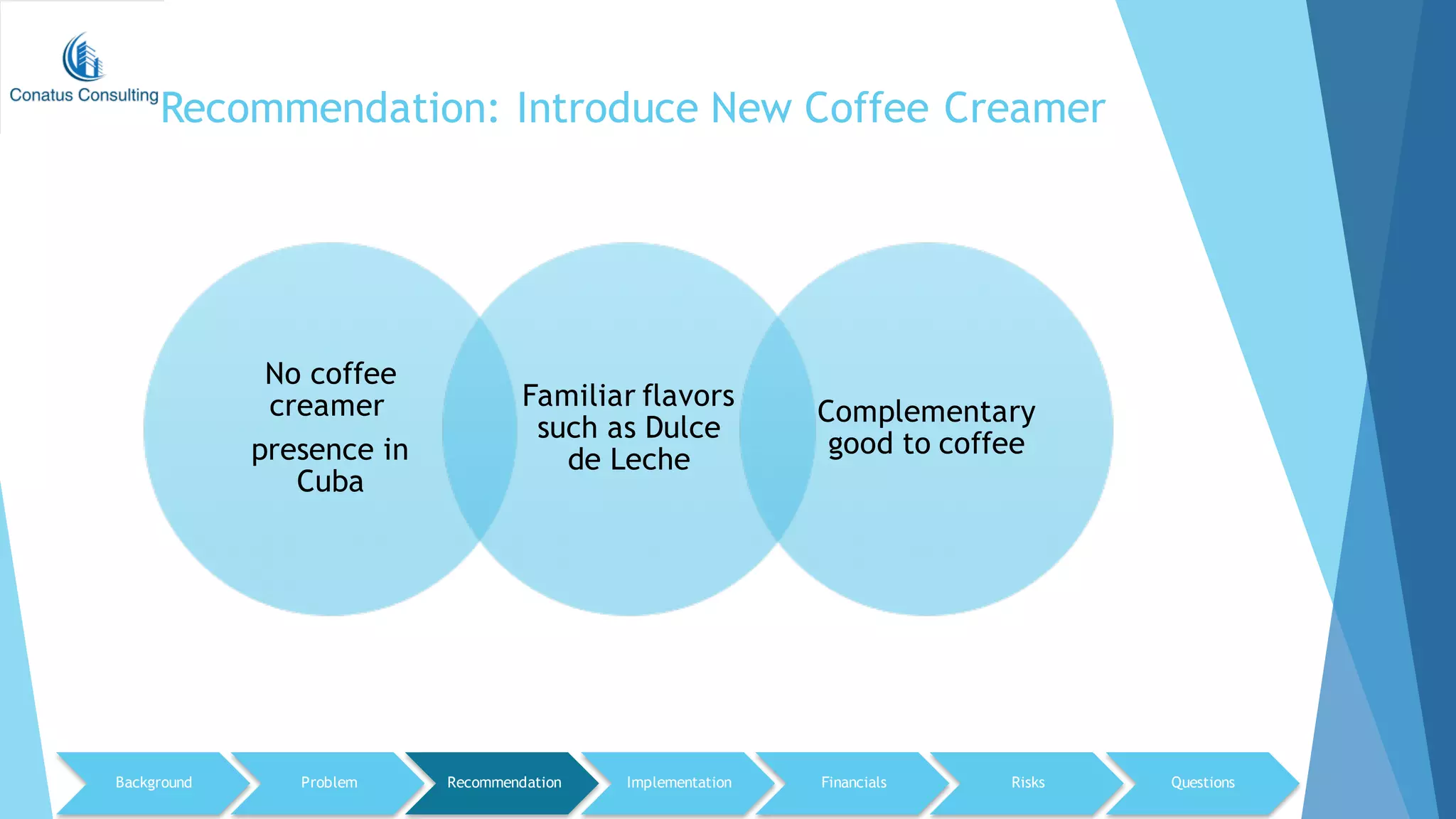 Conatus Consulting

Recommendation: Introduce New Coffee Creamer

No coffee creamer

presence in Cuba

Familiar flavors such as Dulce de Leche

Complementary good to coffee

Background
Problem
Recommendation
Implementation
Financials
Risks
Questions